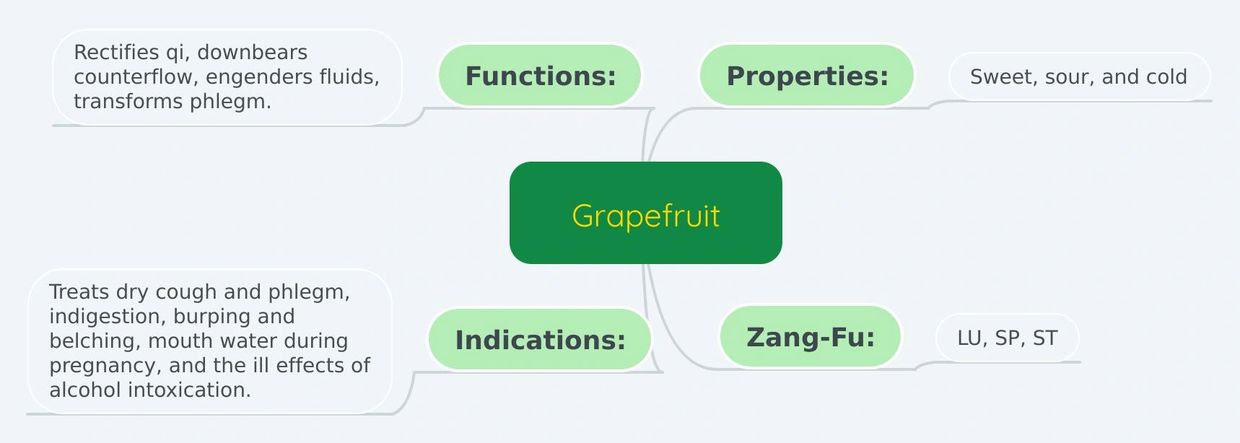 Grapefruit

Functions:

Rectifies qi, downbears counterflow, engenders fluids, transforms phlegm.

Properties:

Sweet, sour, and cold

Indications:

Treats dry cough and phlegm, indigestion, burping and belching, mouth water during pregnancy, and the ill effects of alcohol intoxication.

Zang-Fu:

LU, SP, ST